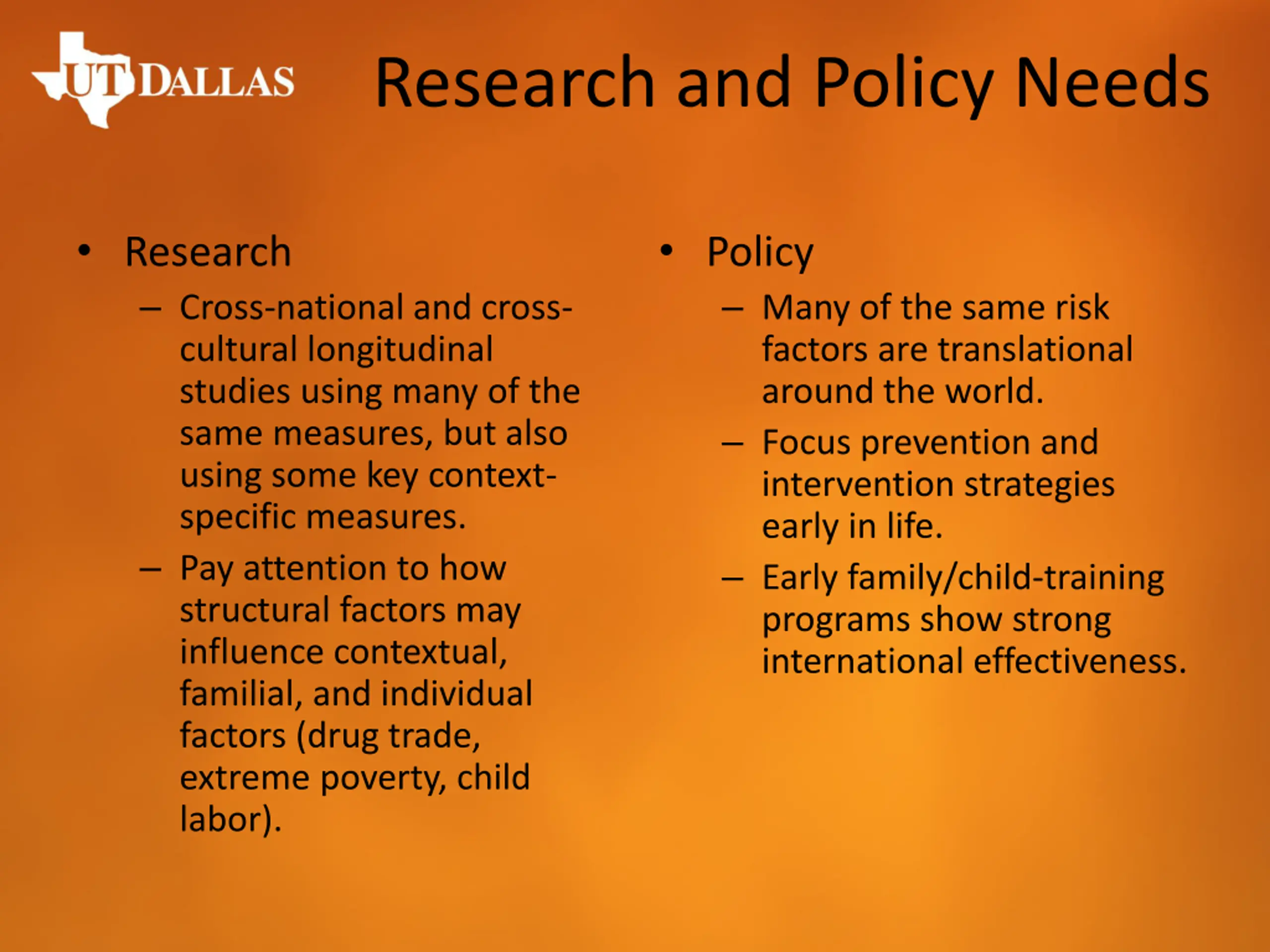 UT DALLAS

Research and Policy Needs

• Research
– Cross-national and cross-cultural longitudinal studies using many of the same measures, but also using some key context-specific measures.
– Pay attention to how structural factors may influence contextual, familial, and individual factors (drug trade, extreme poverty, child labor).

• Policy
– Many of the same risk factors are translational around the world.
– Focus prevention and intervention strategies early in life.
– Early family/child-training programs show strong international effectiveness.